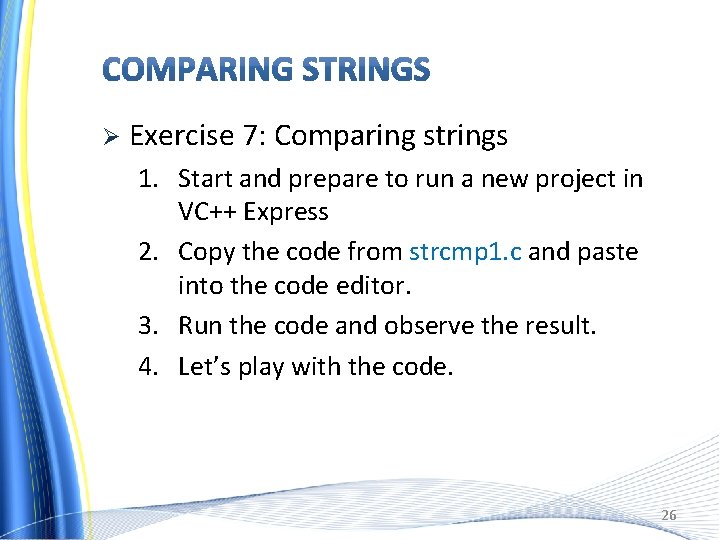 COMPARING STRINGS

➢ Exercise 7: Comparing strings

1. Start and prepare to run a new project in VC++ Express

2. Copy the code from strcmp1.c and paste into the code editor.

3. Run the code and observe the result.

4. Let's play with the code.

26